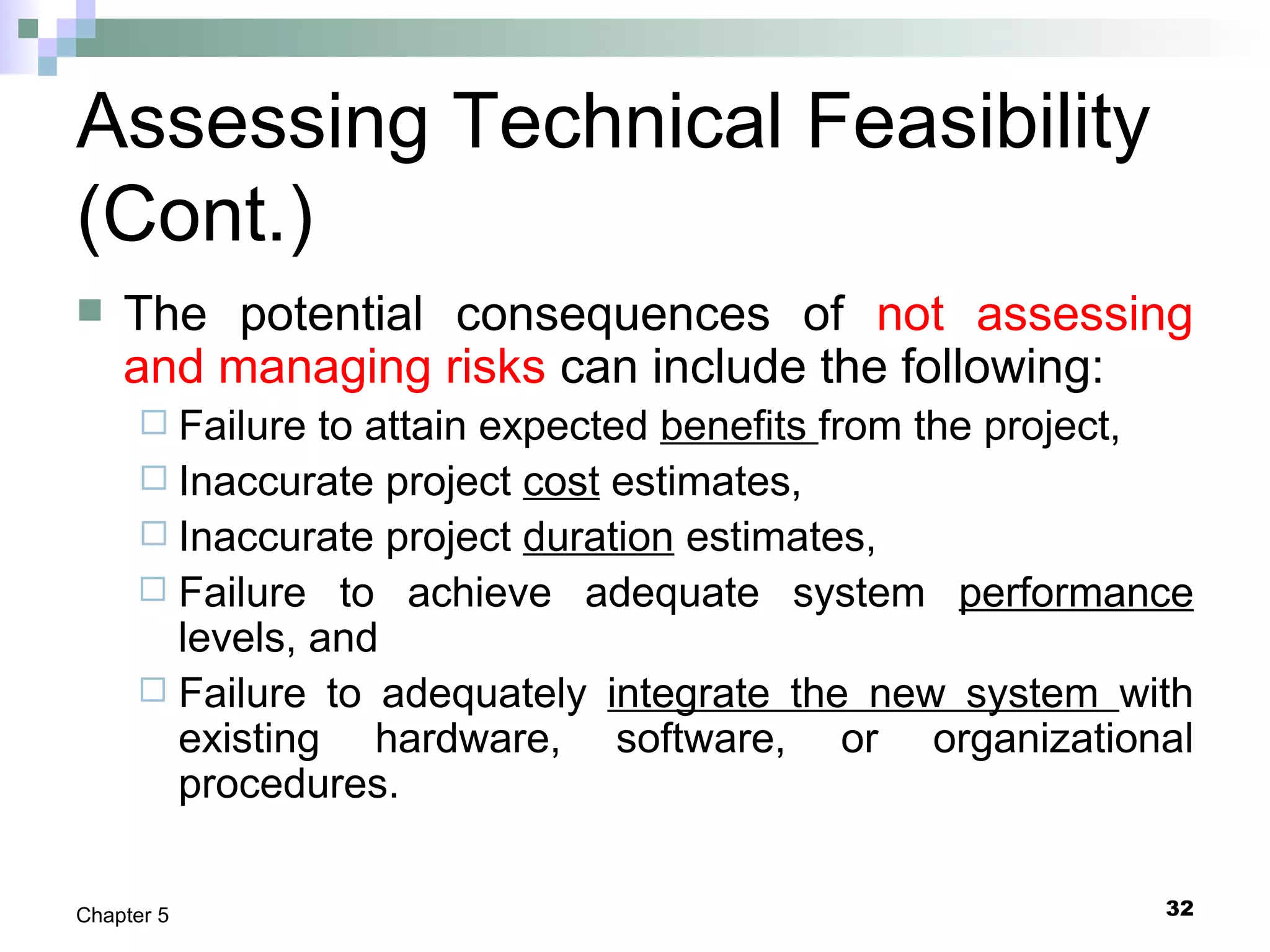 Assessing Technical Feasibility (Cont.)

The potential consequences of not assessing and managing risks can include the following:

Failure to attain expected benefits from the project,

Inaccurate project cost estimates,

Inaccurate project duration estimates,

Failure to achieve adequate system performance levels, and

Failure to adequately integrate the new system with existing hardware, software, or organizational procedures.

Chapter 5

32